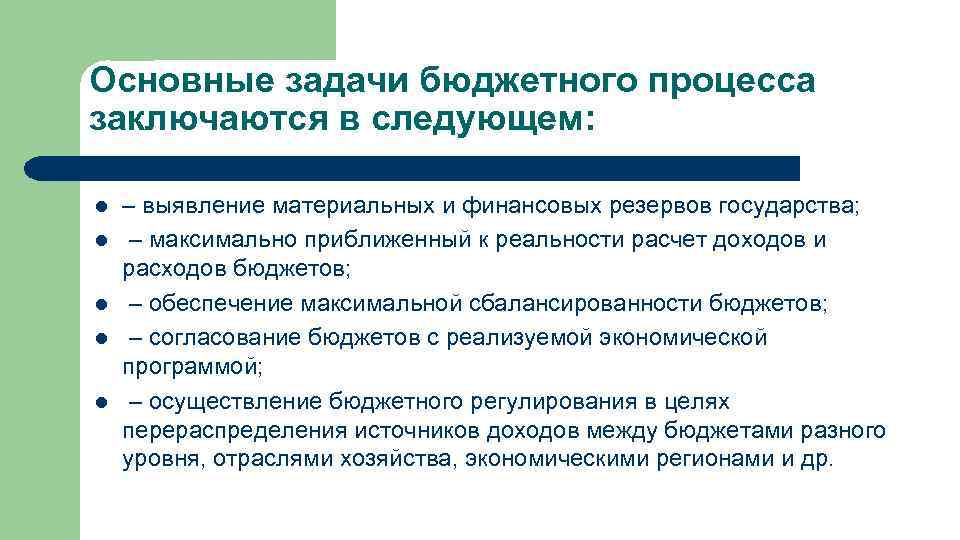 Основные задачи бюджетного процесса заключаются в следующем:

- – выявление материальных и финансовых резервов государства;
- – максимально приближенный к реальности расчет доходов и расходов бюджетов;
- – обеспечение максимальной сбалансированности бюджетов;
- – согласование бюджетов с реализуемой экономической программой;
- – осуществление бюджетного регулирования в целях перераспределения источников доходов между бюджетами разного уровня, отраслями хозяйства, экономическими регионами и др.